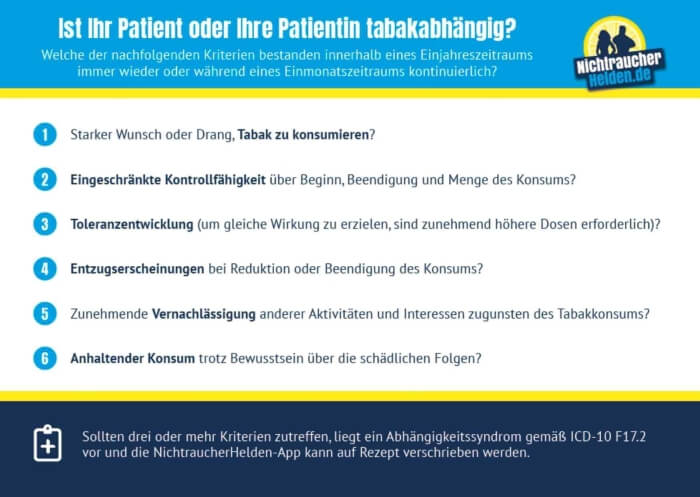 Ist Ihr Patient oder Ihre Patientin tabakabhängig?

Welche der nachfolgenden Kriterien bestanden innerhalb eines Einjahreszeitraums immer wieder oder während eines Einmonatszeitraums kontinuierlich?

Nichtraucher Helden.de

1 Starker Wunsch oder Drang, Tabak zu konsumieren?

2 Eingeschränkte Kontrollfähigkeit über Beginn, Beendigung und Menge des Konsums?

3 Toleranzentwicklung (um gleiche Wirkung zu erzielen, sind zunehmend höhere Dosen erforderlich)?

4 Entzugserscheinungen bei Reduktion oder Beendigung des Konsums?

5 Zunehmende Vernachlässigung anderer Aktivitäten und Interessen zugunsten des Tabakkonsums?

6 Anhaltender Konsum trotz Bewusstsein über die schädlichen Folgen?

Sollten drei oder mehr Kriterien zutreffen, liegt ein Abhängigkeitssyndrom gemäß ICD-10 F17.2 vor und die NichtraucherHelden-App kann auf Rezept verschrieben werden.